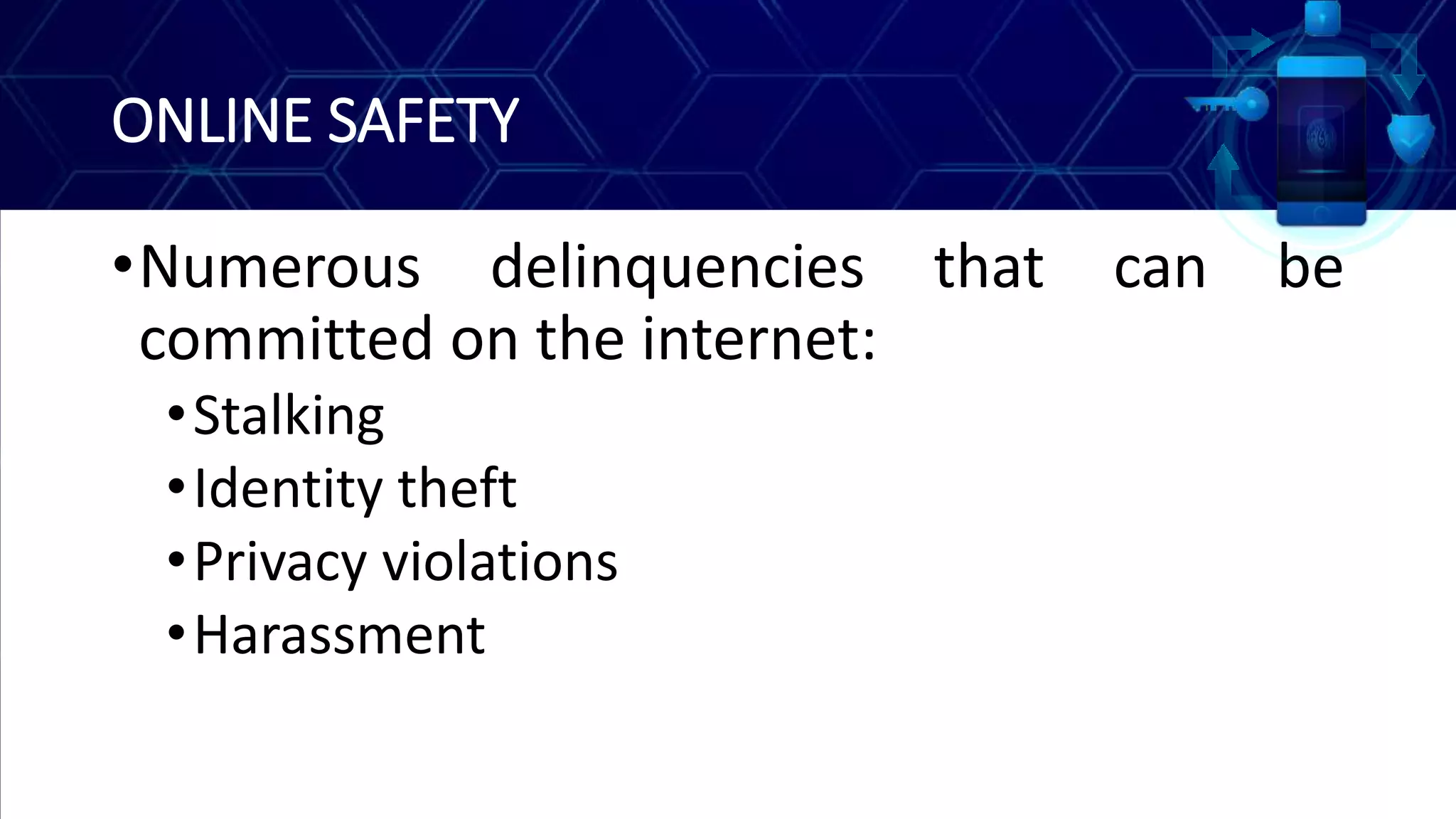 ONLINE SAFETY

• Numerous delinquencies that can be committed on the internet:

• Stalking
• Identity theft
• Privacy violations
• Harassment